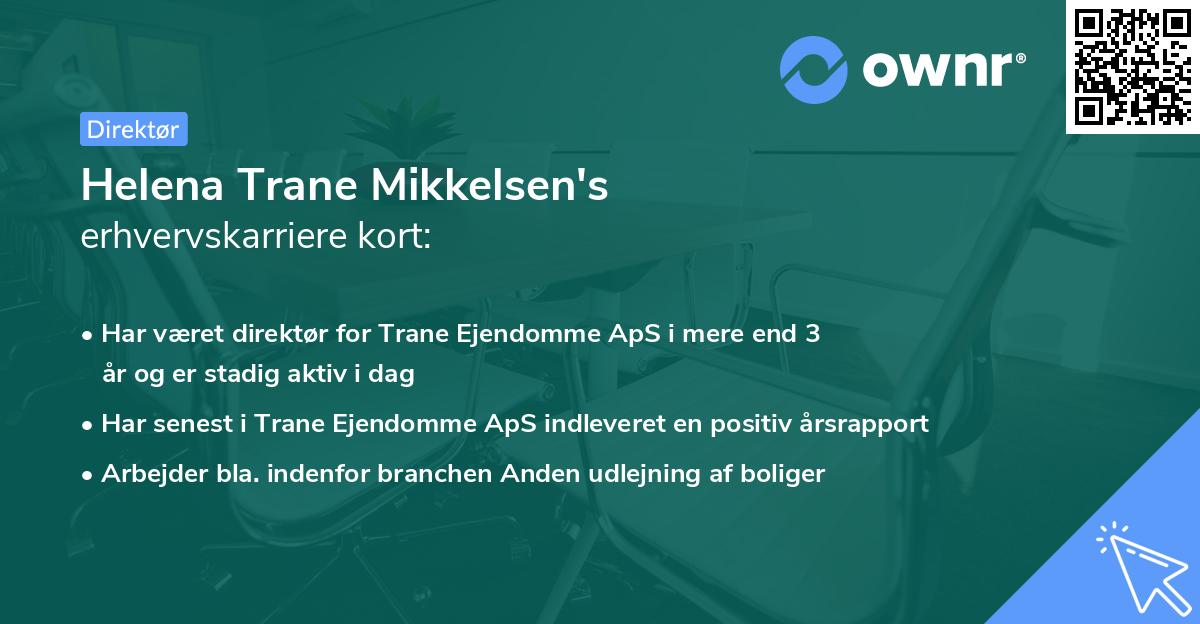 ownr®

Direktør

Helena Trane Mikkelsen's
erhvervskarriere kort:

• Har været direktør for Trane Ejendomme ApS i mere end 3 år og er stadig aktiv i dag
• Har senest i Trane Ejendomme ApS indleveret en positiv årsrapport
• Arbejder bla. indenfor branchen Anden udlejning af boliger